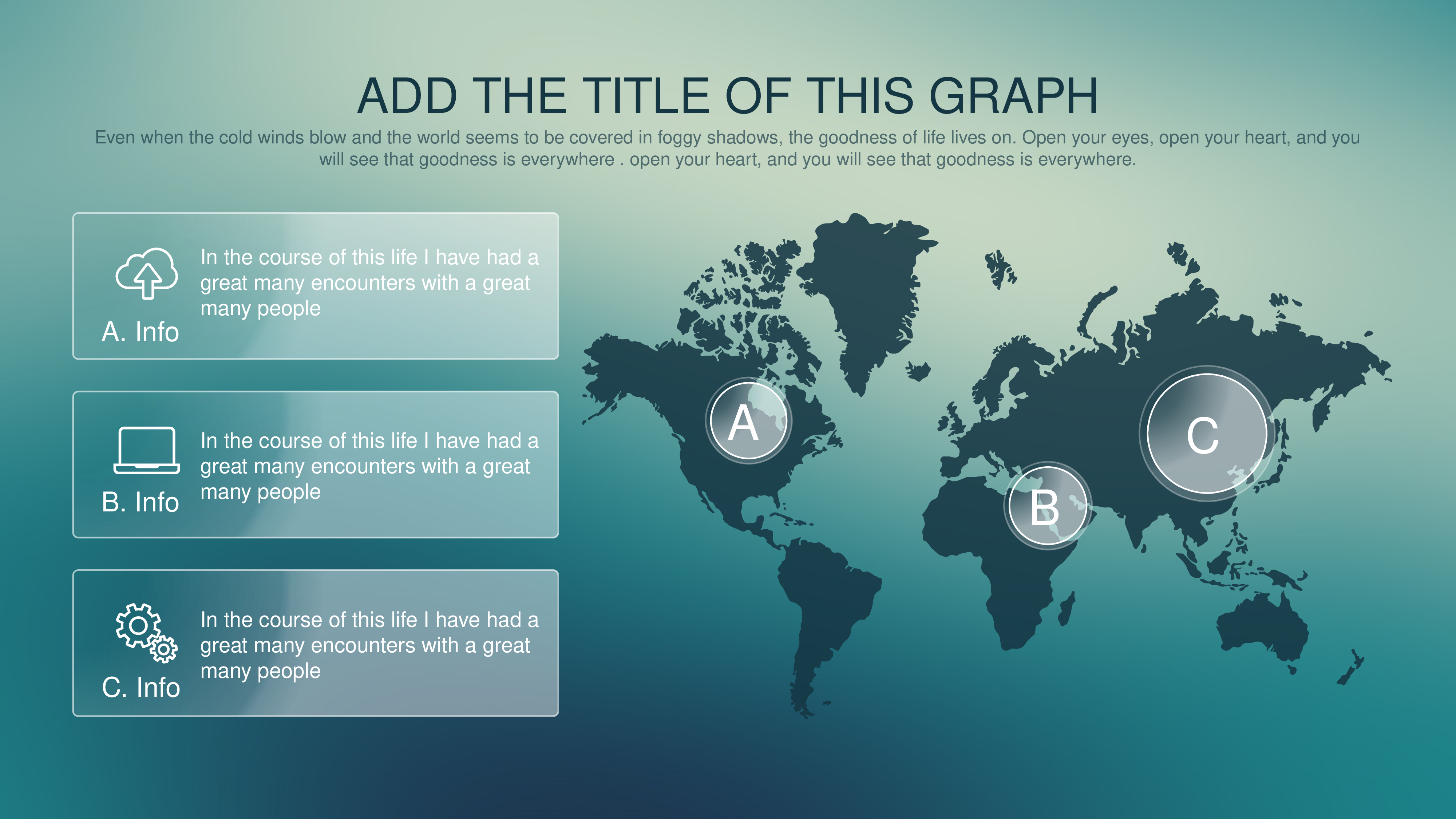 ADD THE TITLE OF THIS GRAPH

Even when the cold winds blow and the world seems to be covered in foggy shadows, the goodness of life lives on. Open your eyes, open your heart, and you will see that goodness is everywhere . open your heart, and you will see that goodness is everywhere.

A. Info

In the course of this life I have had a great many encounters with a great many people

B. Info

In the course of this life I have had a great many encounters with a great many people

C. Info

In the course of this life I have had a great many encounters with a great many people

A

B

C